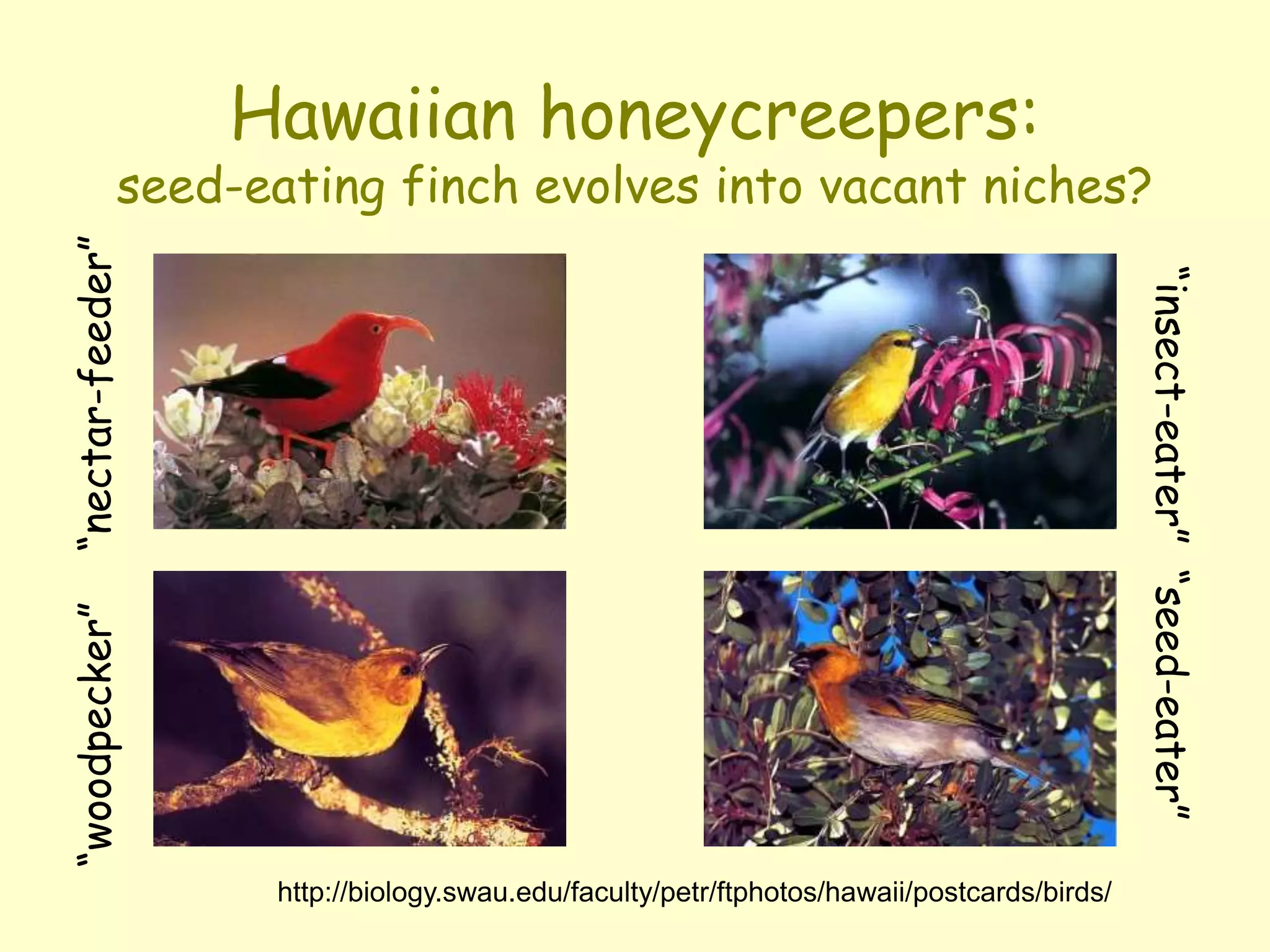 Hawaiian honeycreepers:
seed-eating finch evolves into vacant niches?

"nectar-feeder"

"insect-eater"

"woodpecker"

"seed-eater"

http://biology.swau.edu/faculty/petr/ftphotos/hawaii/postcards/birds/